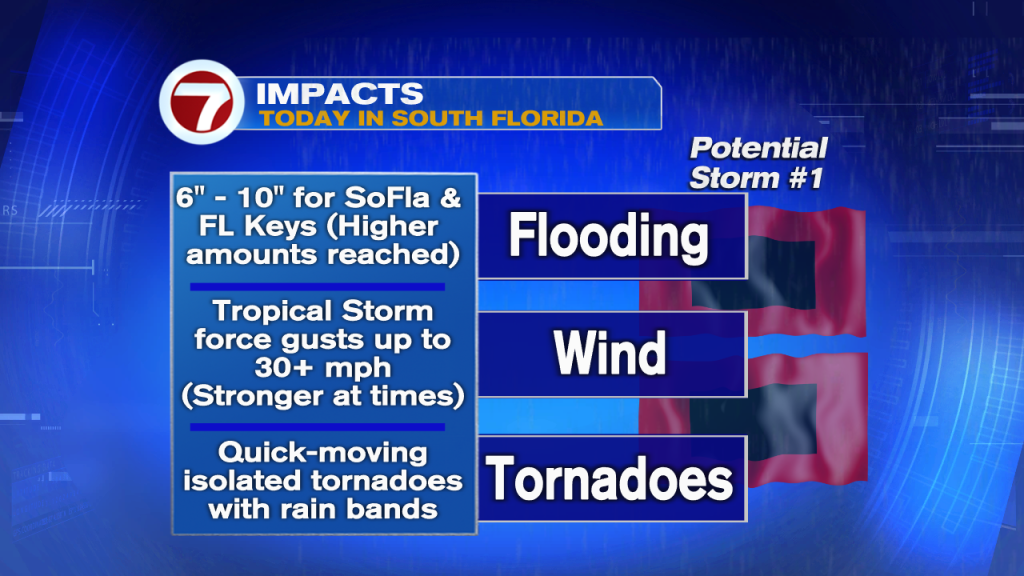 7 IMPACTS
TODAY IN SOUTH FLORIDA

Potential Storm #1

6" - 10" for SoFla & FL Keys (Higher amounts reached)

Flooding

Tropical Storm force gusts up to 30+ mph (Stronger at times)

Wind

Quick-moving isolated tornadoes with rain bands

Tornadoes